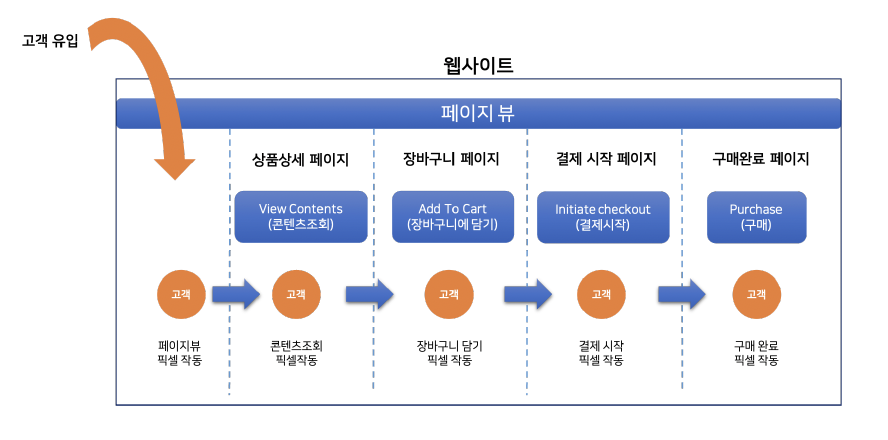 고객 유입

웹사이트

페이지 뷰

상품상세 페이지

장바구니 페이지

결제 시작 페이지

구매완료 페이지

View Contents (콘텐츠조회)

Add To Cart (장바구니에 담기)

Initiate checkout (결제시작)

Purchase (구매)

고객

고객

고객

고객

고객

페이지뷰 픽셀 작동

콘텐츠조회 픽셀작동

장바구니 담기 픽셀 작동

결제 시작 픽셀 작동

구매 완료 픽셀 작동